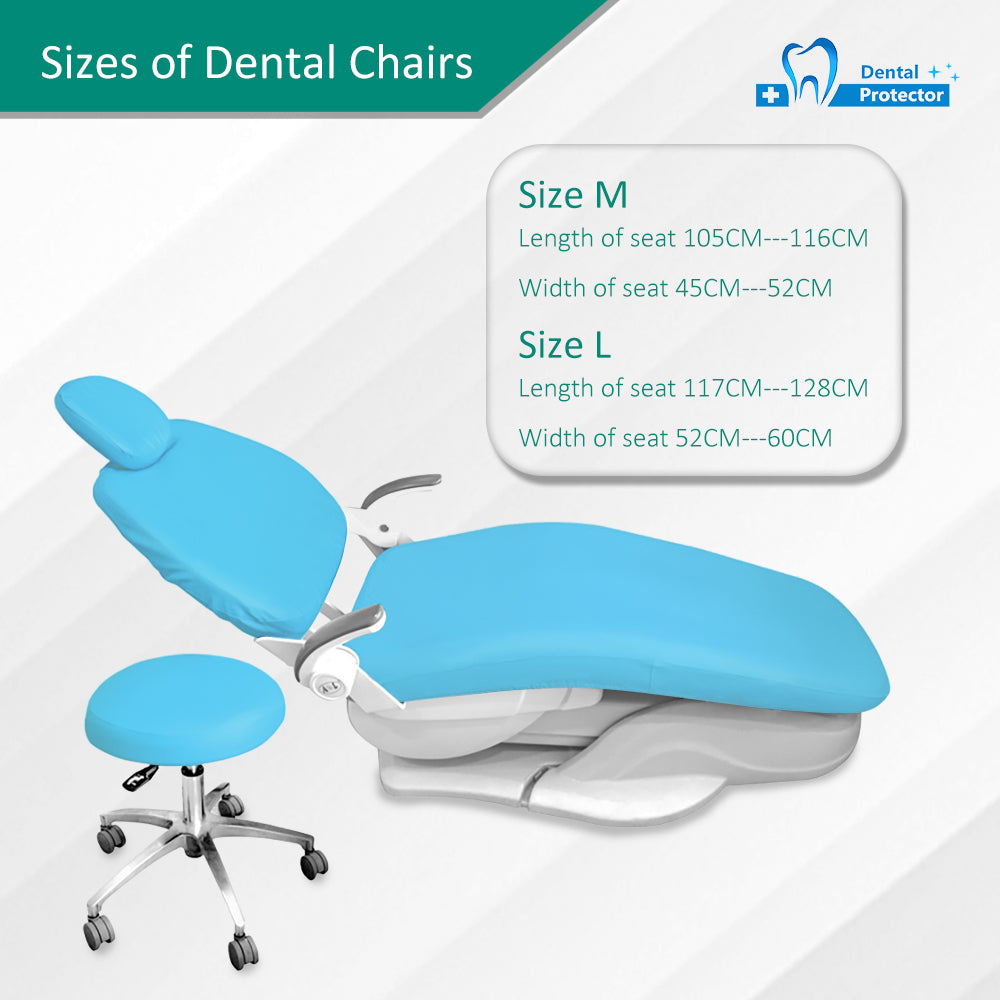 Sizes of Dental Chairs

Dental Protector

Size M
Length of seat 105CM---116CM
Width of seat 45CM---52CM

Size L
Length of seat 117CM---128CM
Width of seat 52CM---60CM